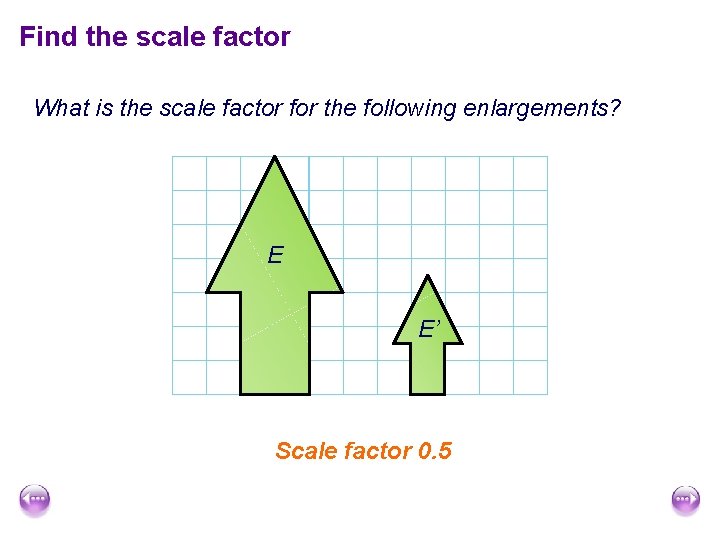 Find the scale factor

What is the scale factor for the following enlargements?

E

E'

Scale factor 0.5